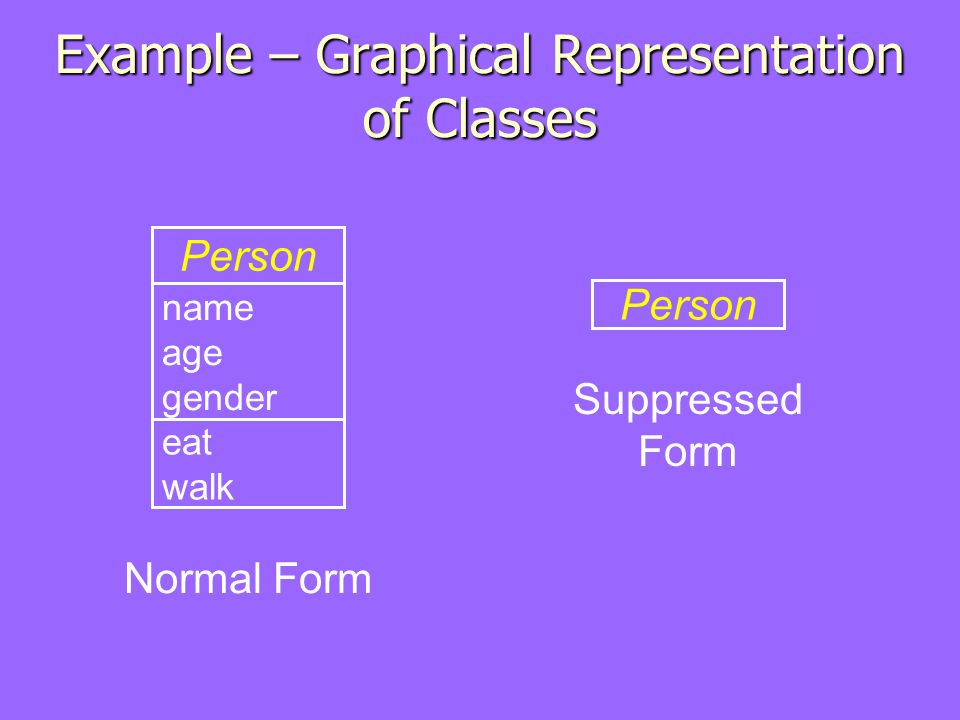 Example – Graphical Representation of Classes

Person
name
age
gender
eat
walk

Normal Form

Person

Suppressed Form